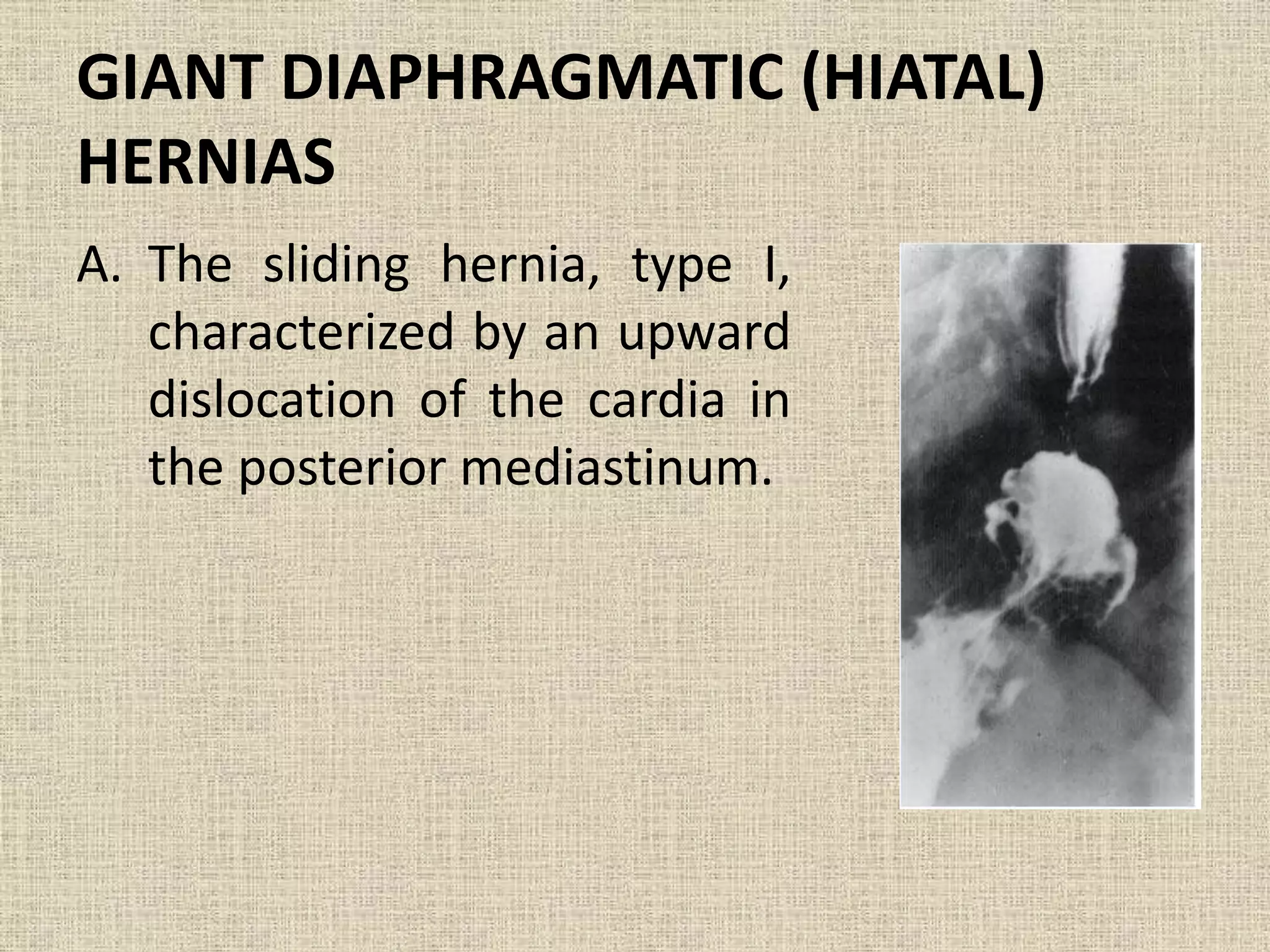 GIANT DIAPHRAGMATIC (HIATAL) HERNIAS

A. The sliding hernia, type I, characterized by an upward dislocation of the cardia in the posterior mediastinum.